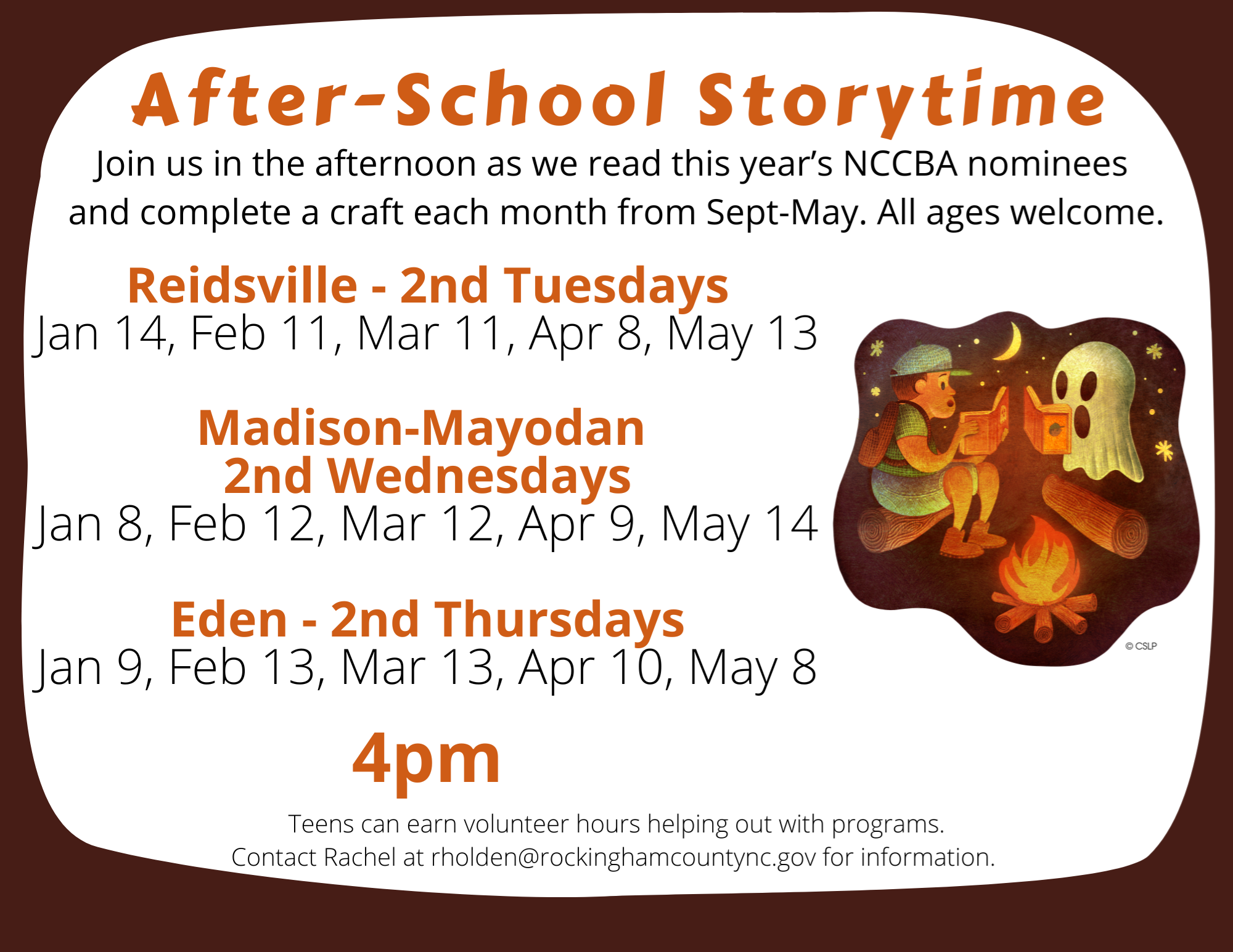 After-School Storytime

Join us in the afternoon as we read this year's NCCBA nominees and complete a craft each month from Sept-May. All ages welcome.

Reidsville - 2nd Tuesdays
Jan 14, Feb 11, Mar 11, Apr 8, May 13

Madison-Mayodan
2nd Wednesdays
Jan 8, Feb 12, Mar 12, Apr 9, May 14

Eden - 2nd Thursdays
Jan 9, Feb 13, Mar 13, Apr 10, May 8

© CSLP

4pm

Teens can earn volunteer hours helping out with programs.
Contact Rachel at rholden@rockinghamcountync.gov for information.